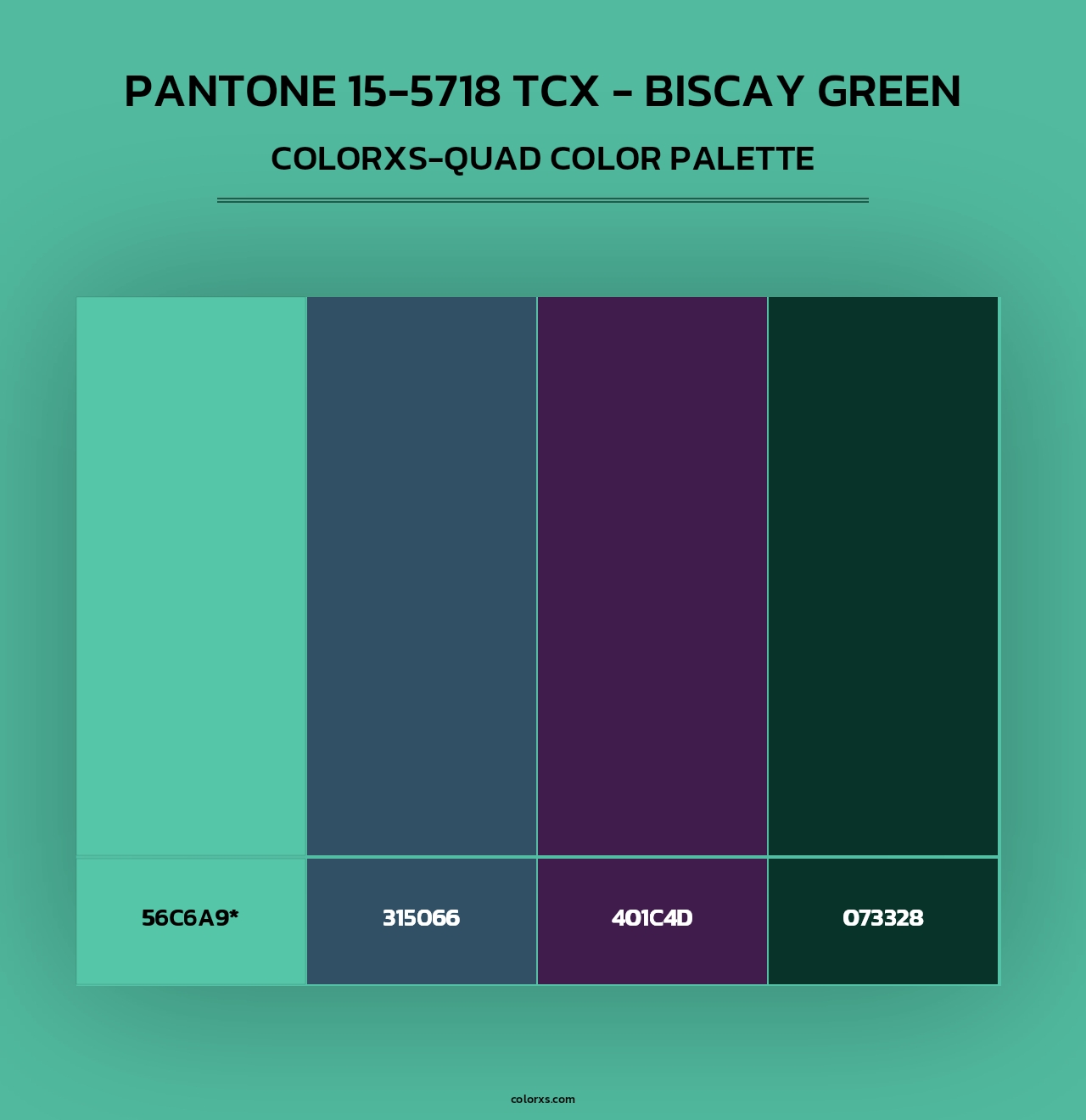 PANTONE 15-5718 TCX - BISCAY GREEN

COLORXS-QUAD COLOR PALETTE

56C6A9*

315066

401C4D

073328

colorxs.com